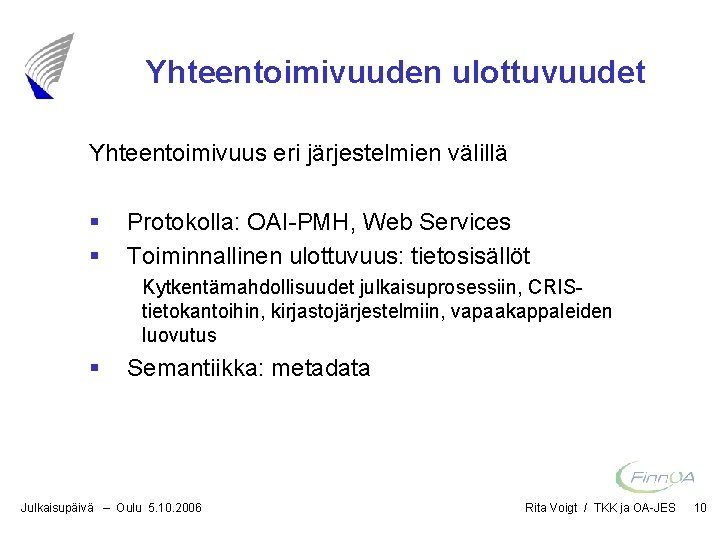 Yhteentoimivuuden ulottuvuudet

Yhteentoimivuus eri järjestelmien välillä

▪ Protokolla: OAI-PMH, Web Services
▪ Toiminnallinen ulottuvuus: tietosisällöt
Kytkentämahdollisuudet julkaisuprosessiin, CRIS-tietokantoihin, kirjastojärjestelmiin, vapaakappaleiden luovutus
▪ Semantiikka: metadata

FinnOA

Julkaisupäivä – Oulu 5.10.2006

Rita Voigt / TKK ja OA-JES 10